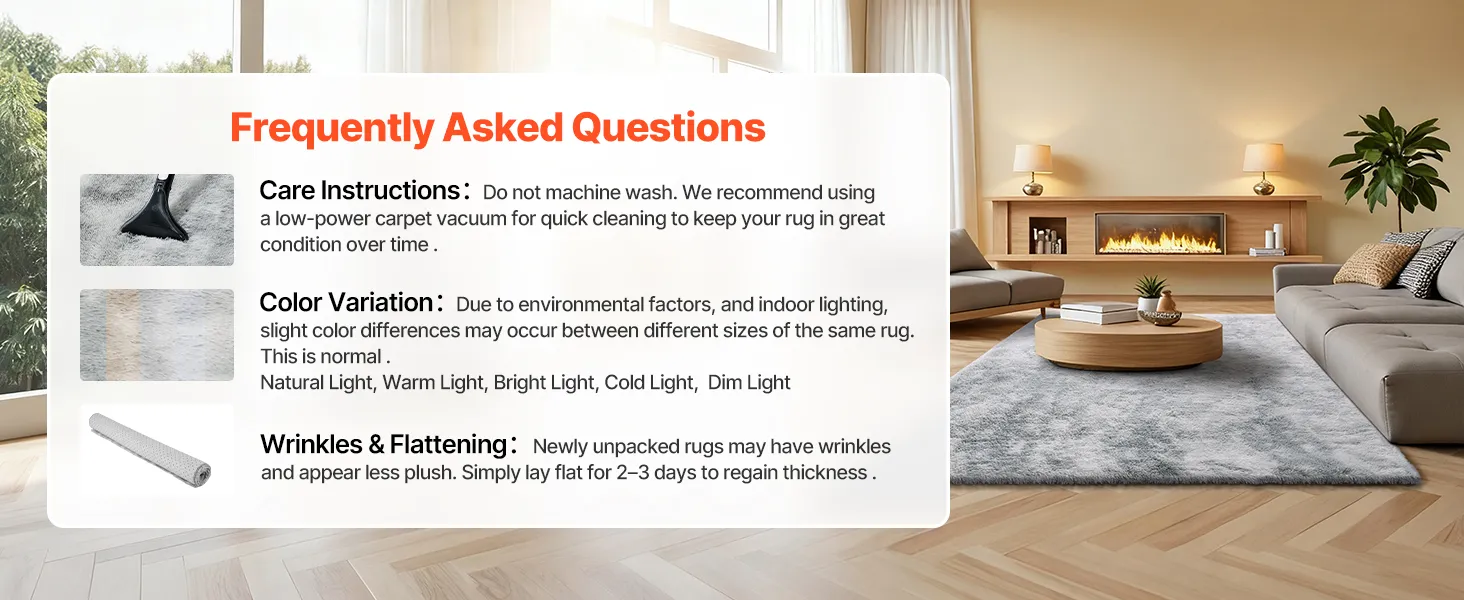 Frequently Asked Questions

Care Instructions： Do not machine wash. We recommend using a low-power carpet vacuum for quick cleaning to keep your rug in great condition over time .

Color Variation： Due to environmental factors, and indoor lighting, slight color differences may occur between different sizes of the same rug. This is normal .
Natural Light, Warm Light, Bright Light, Cold Light, Dim Light

Wrinkles & Flattening： Newly unpacked rugs may have wrinkles and appear less plush. Simply lay flat for 2–3 days to regain thickness .